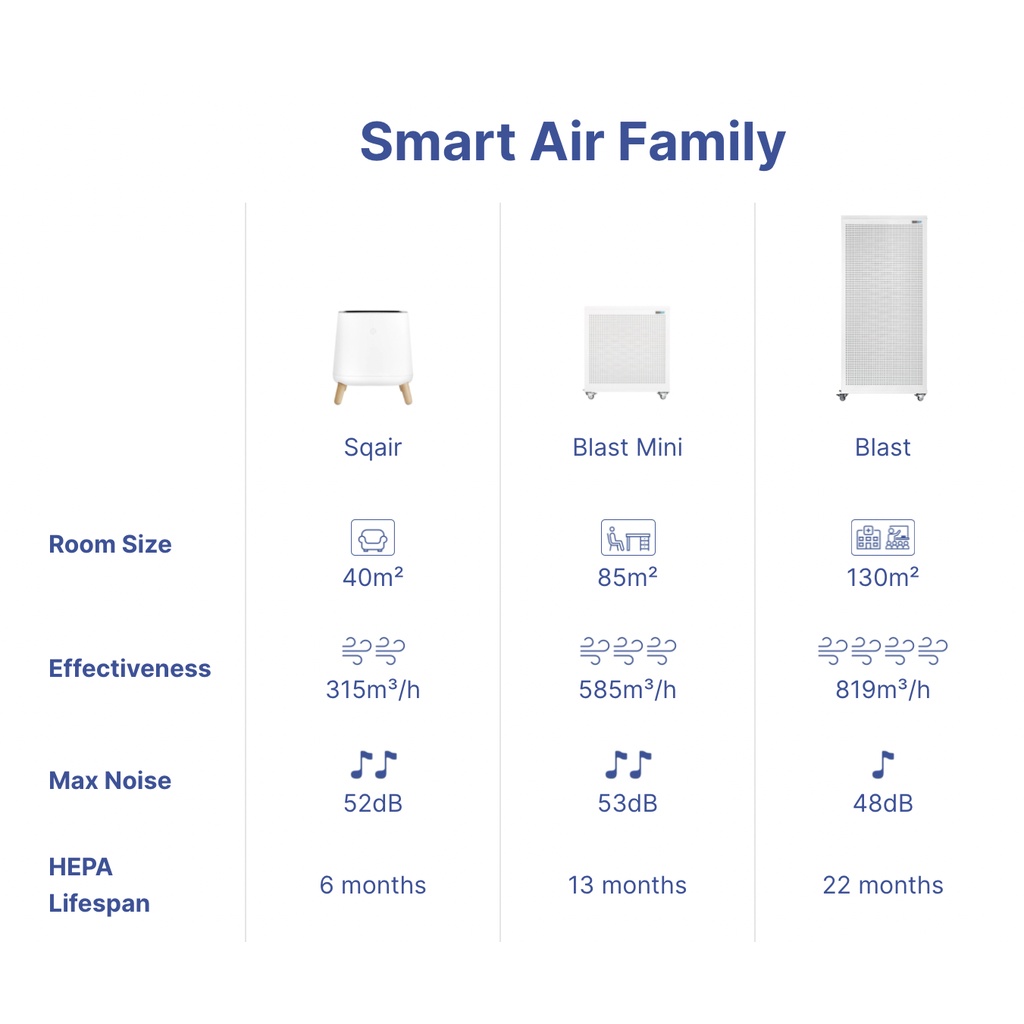 Smart Air Family

| | Sqair | Blast Mini | Blast |
|---|---|---|---|
| Room Size | 40m² | 85m² | 130m² |
| Effectiveness | 315m³/h | 585m³/h | 819m³/h |
| Max Noise | 52dB | 53dB | 48dB |
| HEPA Lifespan | 6 months | 13 months | 22 months |